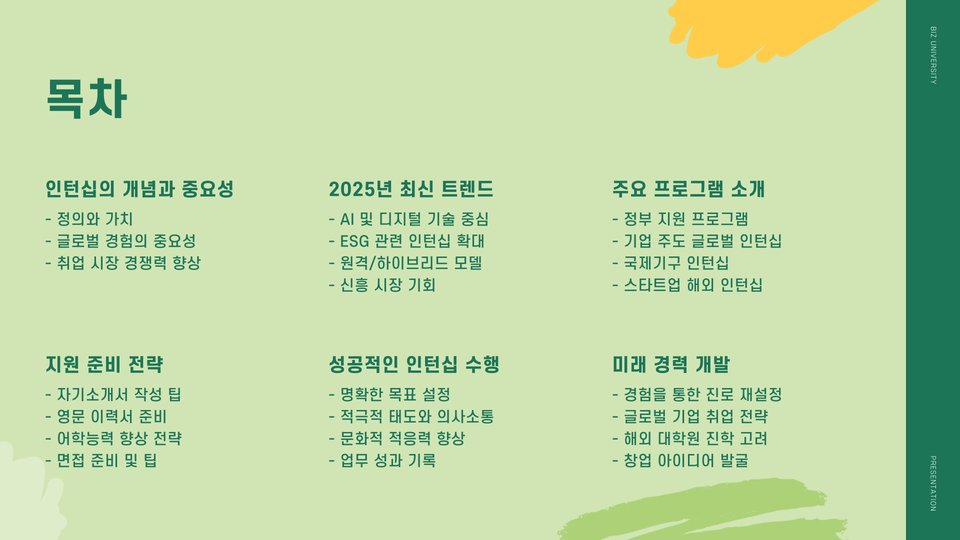 목차

인턴십의 개념과 중요성
- 정의와 가치
- 글로벌 경험의 중요성
- 취업 시장 경쟁력 향상

2025년 최신 트렌드
- AI 및 디지털 기술 중심
- ESG 관련 인턴십 확대
- 원격/하이브리드 모델
- 신흥 시장 기회

주요 프로그램 소개
- 정부 지원 프로그램
- 기업 주도 글로벌 인턴십
- 국제기구 인턴십
- 스타트업 해외 인턴십

지원 준비 전략
- 자기소개서 작성 팁
- 영문 이력서 준비
- 어학능력 향상 전략
- 면접 준비 및 팁

성공적인 인턴십 수행
- 명확한 목표 설정
- 적극적 태도와 의사소통
- 문화적 적응력 향상
- 업무 성과 기록

미래 경력 개발
- 경험을 통한 진로 재설정
- 글로벌 기업 취업 전략
- 해외 대학원 진학 고려
- 창업 아이디어 발굴

BIZ UNIVERSITY

PRESENTATION